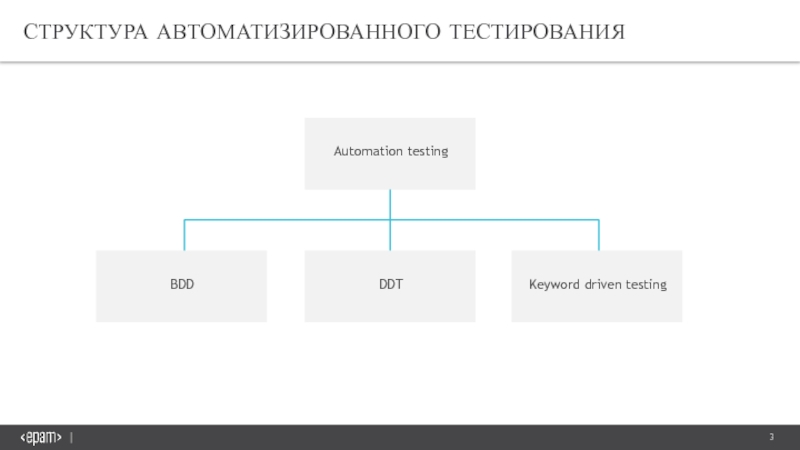 СТРУКТУРА АВТОМАТИЗИРОВАННОГО ТЕСТИРОВАНИЯ

Automation testing

BDD

DDT

Keyword driven testing

<epam> |

3